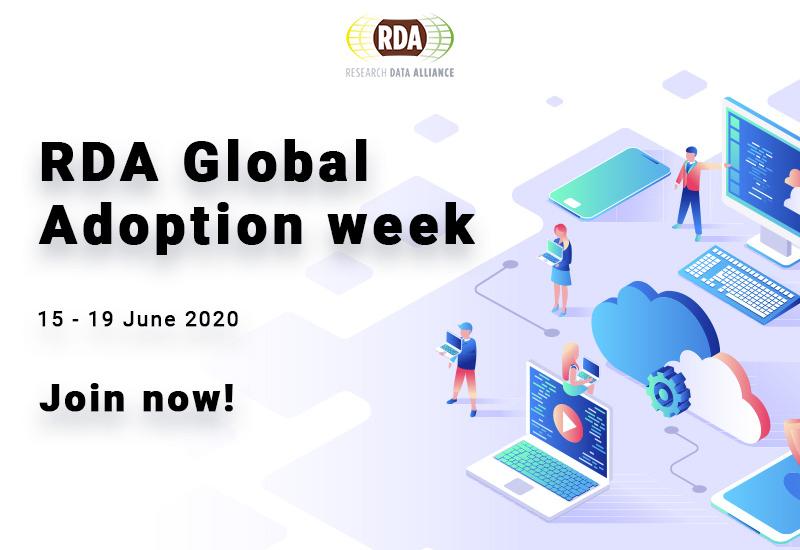 RDA
RESEARCH DATA ALLIANCE

RDA Global Adoption week

15 - 19 June 2020

Join now!